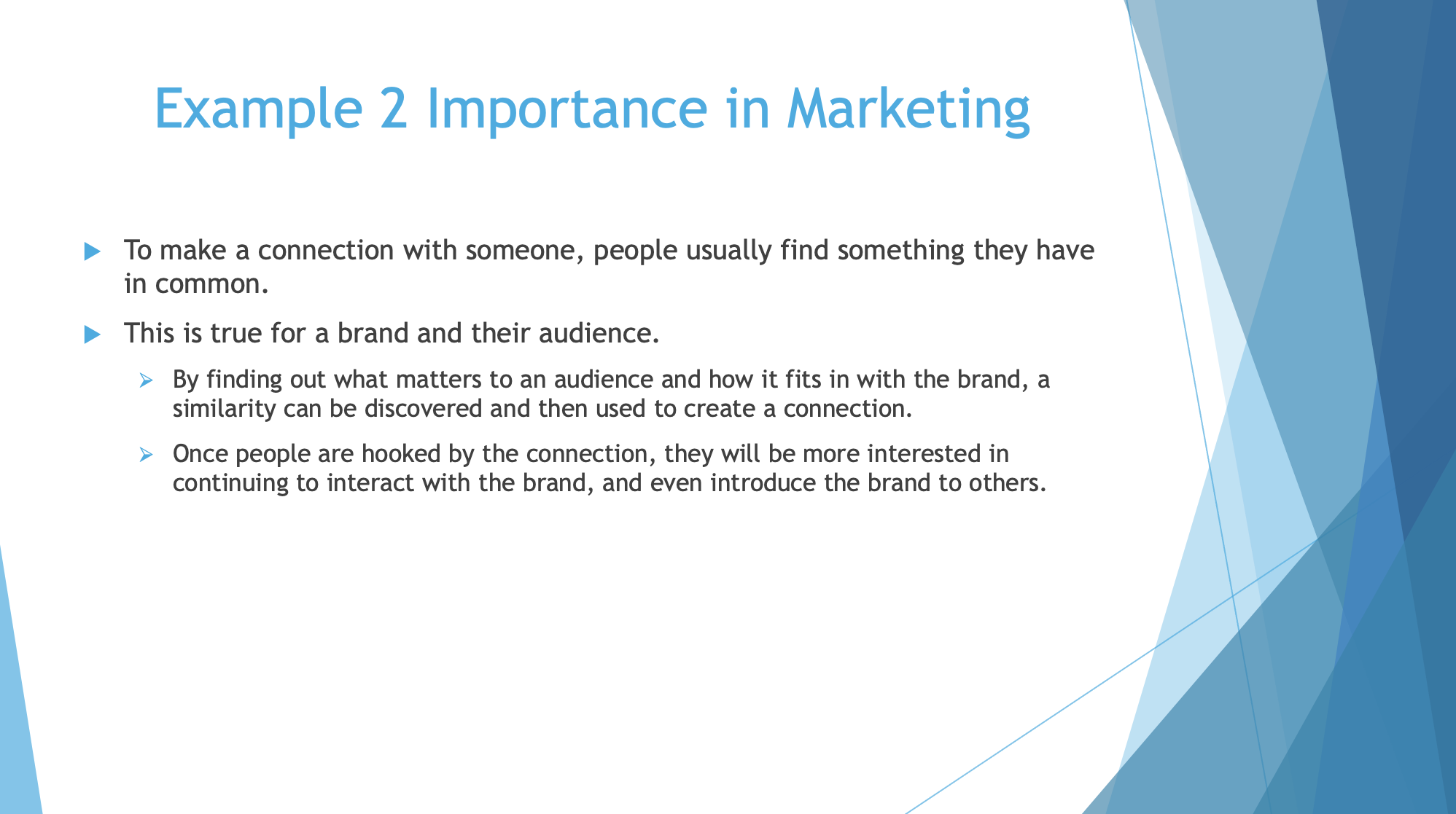 Example 2 Importance in Marketing

To make a connection with someone, people usually find something they have in common.

This is true for a brand and their audience.

By finding out what matters to an audience and how it fits in with the brand, a similarity can be discovered and then used to create a connection.

Once people are hooked by the connection, they will be more interested in continuing to interact with the brand, and even introduce the brand to others.